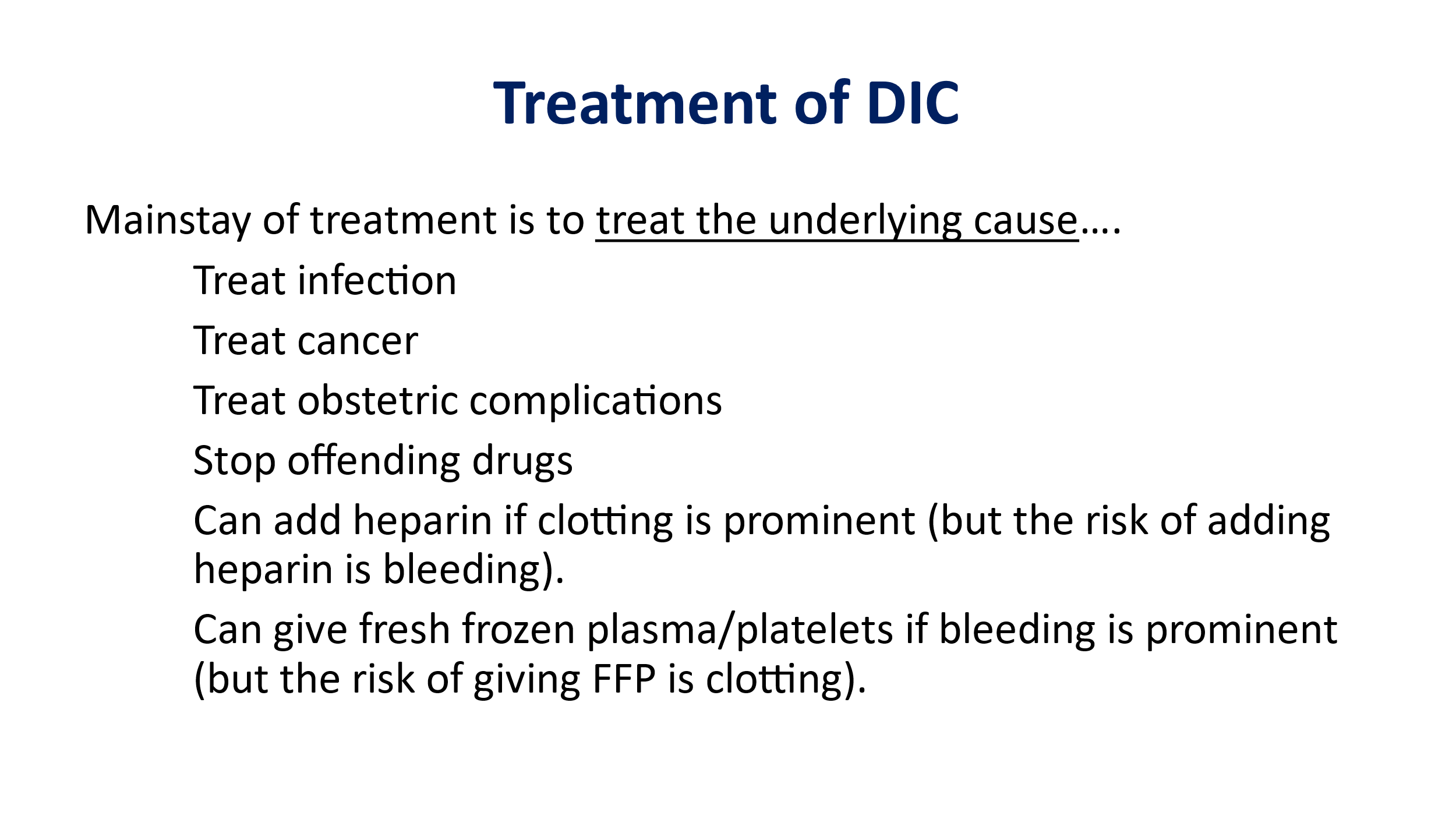 Treatment of DIC

Mainstay of treatment is to treat the underlying cause….

Treat infection

Treat cancer

Treat obstetric complications

Stop offending drugs

Can add heparin if clotting is prominent (but the risk of adding heparin is bleeding).

Can give fresh frozen plasma/platelets if bleeding is prominent (but the risk of giving FFP is clotting).